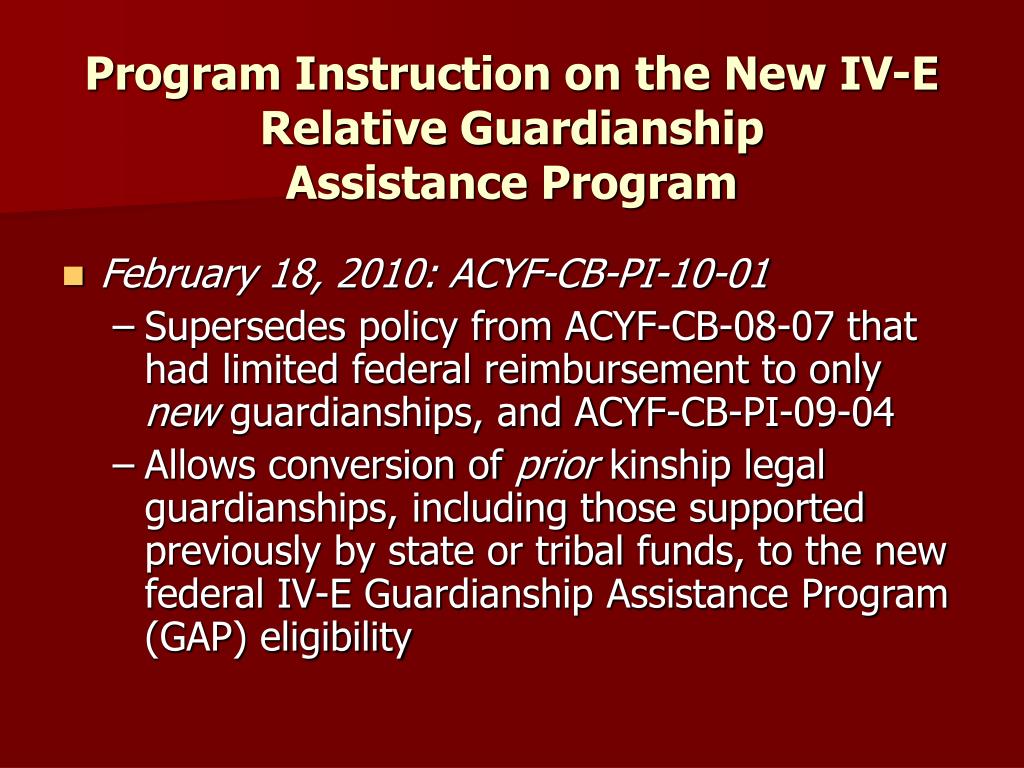 Program Instruction on the New IV-E Relative Guardianship Assistance Program

February 18, 2010: ACYF-CB-PI-10-01

– Supersedes policy from ACYF-CB-08-07 that had limited federal reimbursement to only new guardianships, and ACYF-CB-PI-09-04

– Allows conversion of prior kinship legal guardianships, including those supported previously by state or tribal funds, to the new federal IV-E Guardianship Assistance Program (GAP) eligibility